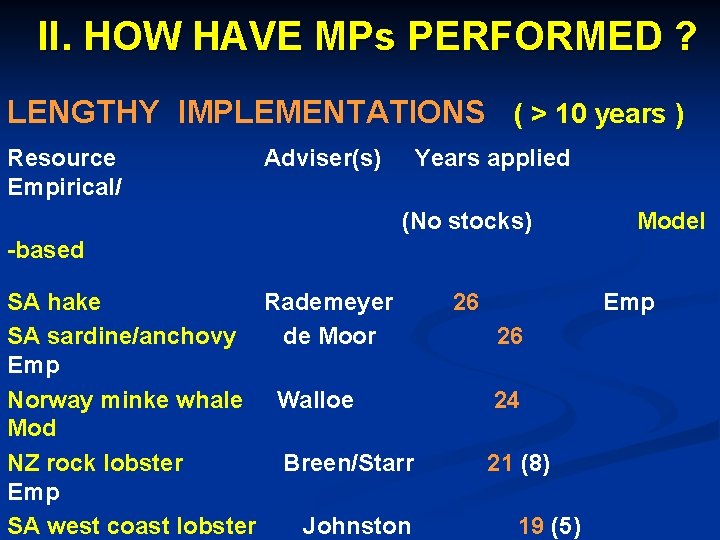 II. HOW HAVE MPs PERFORMED ?

LENGTHY IMPLEMENTATIONS ( > 10 years )

Resource Adviser(s) Years applied Empirical/

(No stocks) Model -based

SA hake Rademeyer 26 Emp

SA sardine/anchovy de Moor 26 Emp

Norway minke whale Walloe 24 Mod

NZ rock lobster Breen/Starr 21 (8) Emp

SA west coast lobster Johnston 19 (5)